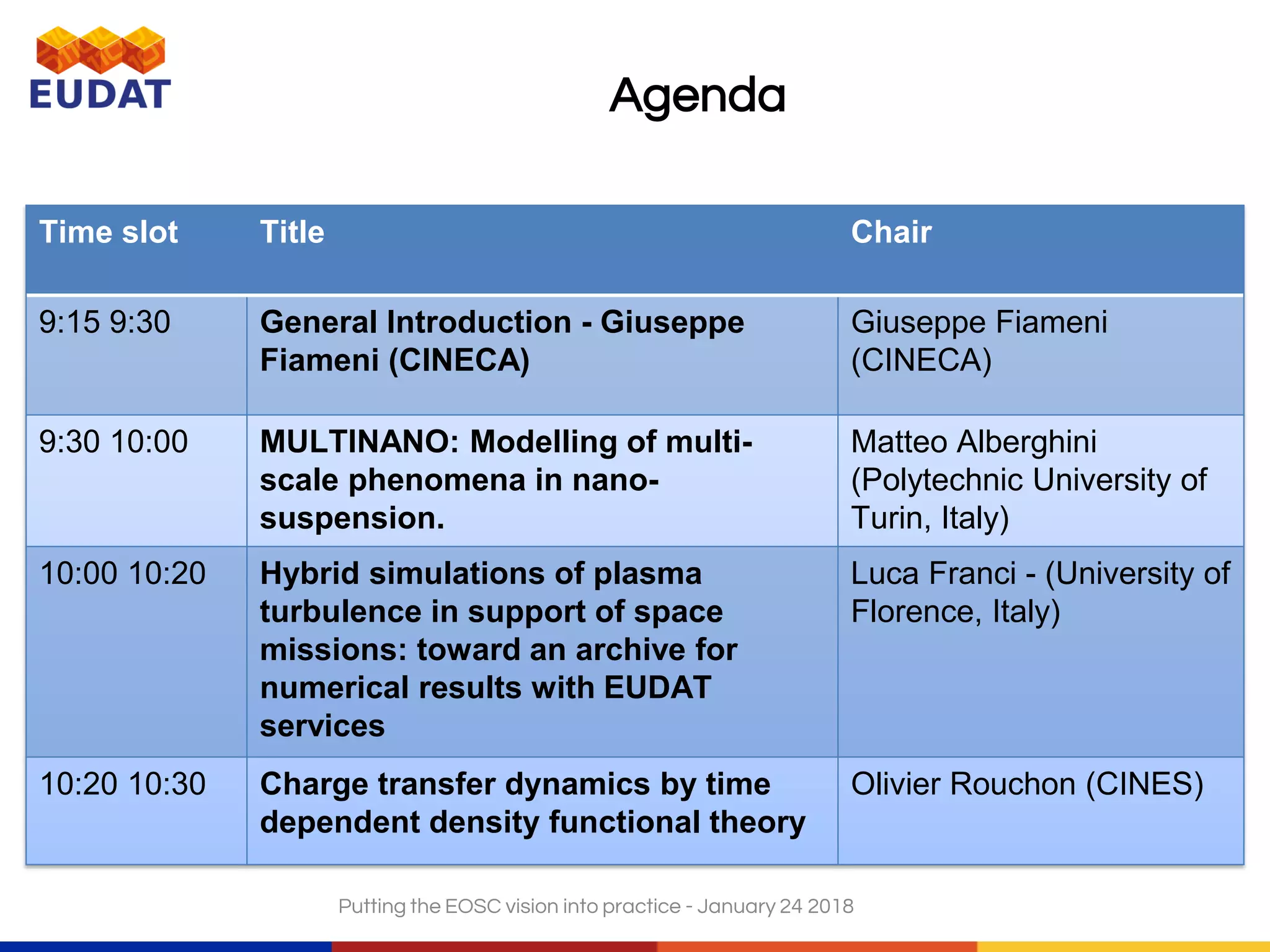 EUDAT

Agenda

| Time slot | Title | Chair |
|---|---|---|
| 9:15 9:30 | General Introduction - Giuseppe Fiameni (CINECA) | Giuseppe Fiameni (CINECA) |
| 9:30 10:00 | MULTINANO: Modelling of multi-scale phenomena in nano-suspension. | Matteo Alberghini (Polytechnic University of Turin, Italy) |
| 10:00 10:20 | Hybrid simulations of plasma turbulence in support of space missions: toward an archive for numerical results with EUDAT services | Luca Franci - (University of Florence, Italy) |
| 10:20 10:30 | Charge transfer dynamics by time dependent density functional theory | Olivier Rouchon (CINES) |

Putting the EOSC vision into practice - January 24 2018